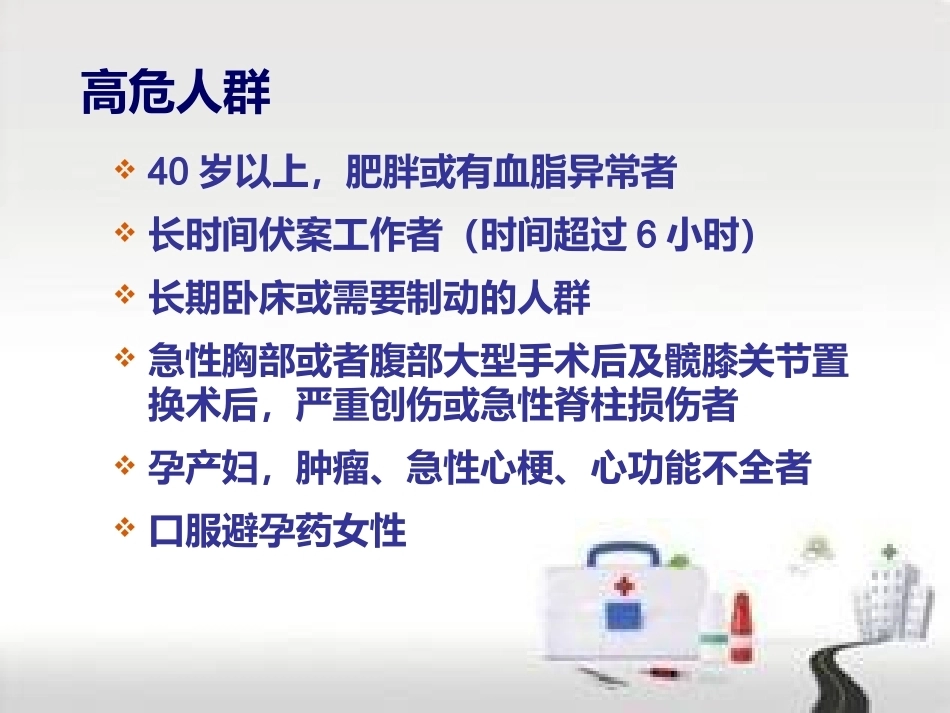 高危人群

❖ 40 岁以上，肥胖或有血脂异常者

❖ 长时间伏案工作者（时间超过 6 小时）

❖ 长期卧床或需要制动的人群

❖ 急性胸部或者腹部大型手术后及髋膝关节置换术后，严重创伤或急性脊柱损伤者

❖ 孕产妇，肿瘤、急性心梗、心功能不全者

❖ 口服避孕药女性